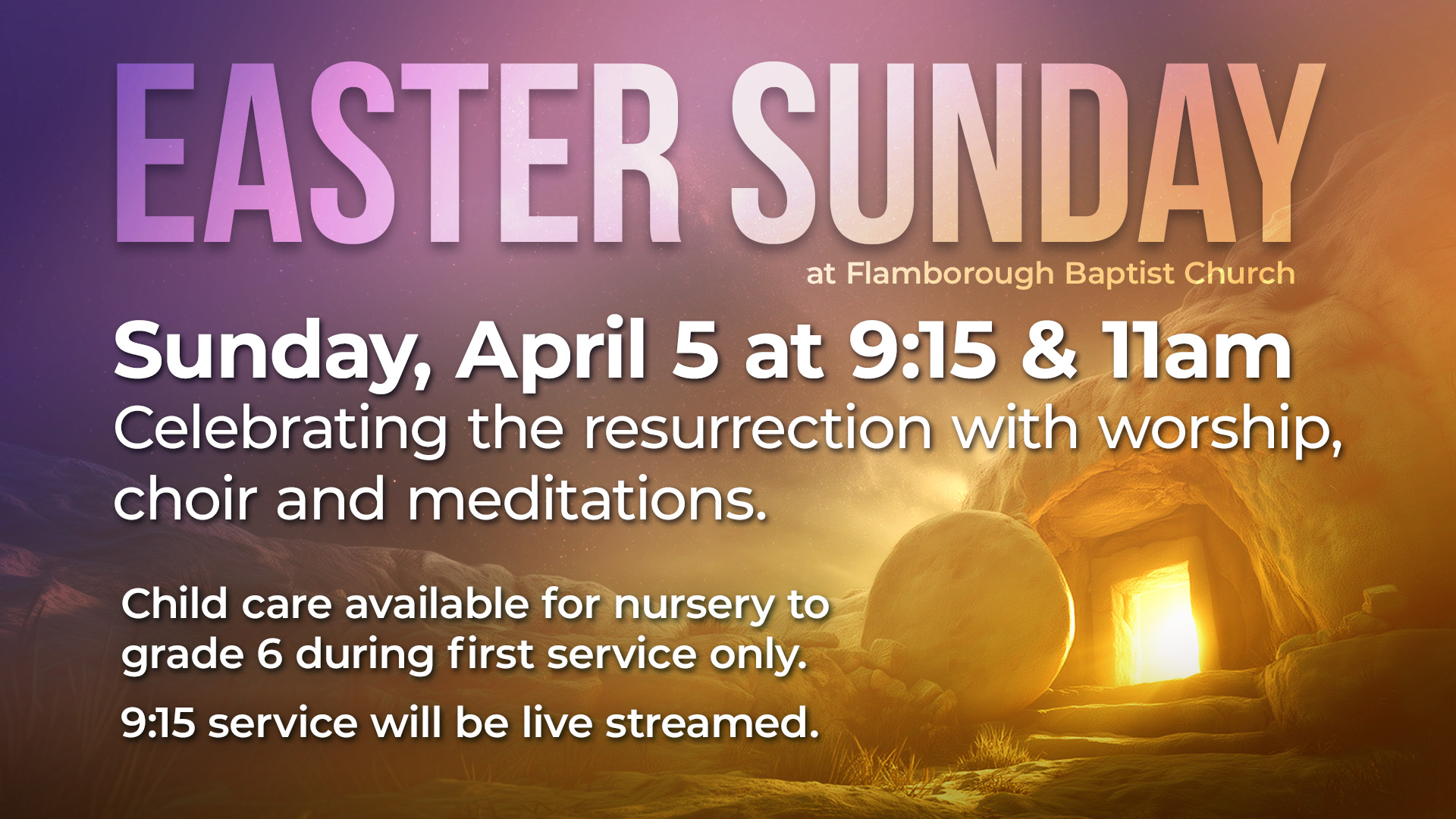 EASTER SUNDAY
at Flamborough Baptist Church

Sunday, April 5 at 9:15 & 11am
Celebrating the resurrection with worship, choir and meditations.

Child care available for nursery to grade 6 during first service only.

9:15 service will be live streamed.